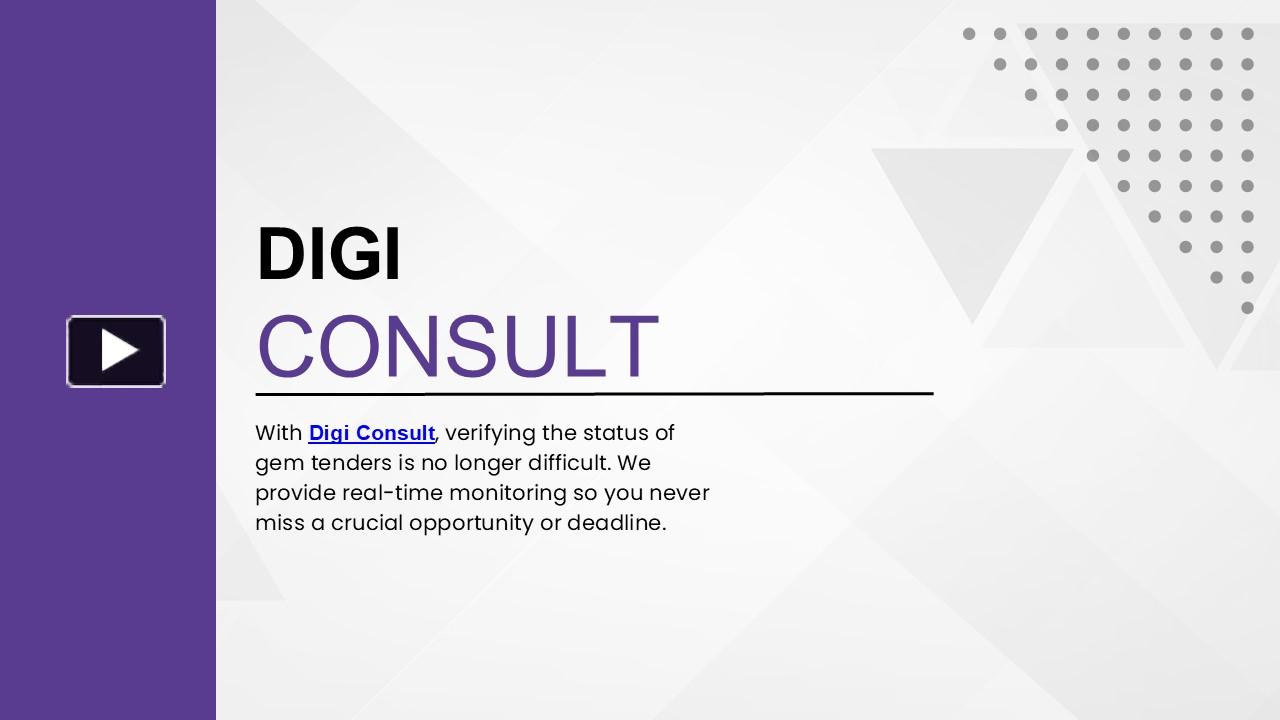 DIGI
CONSULT

With Digi Consult, verifying the status of gem tenders is no longer difficult. We provide real-time monitoring so you never miss a crucial opportunity or deadline.